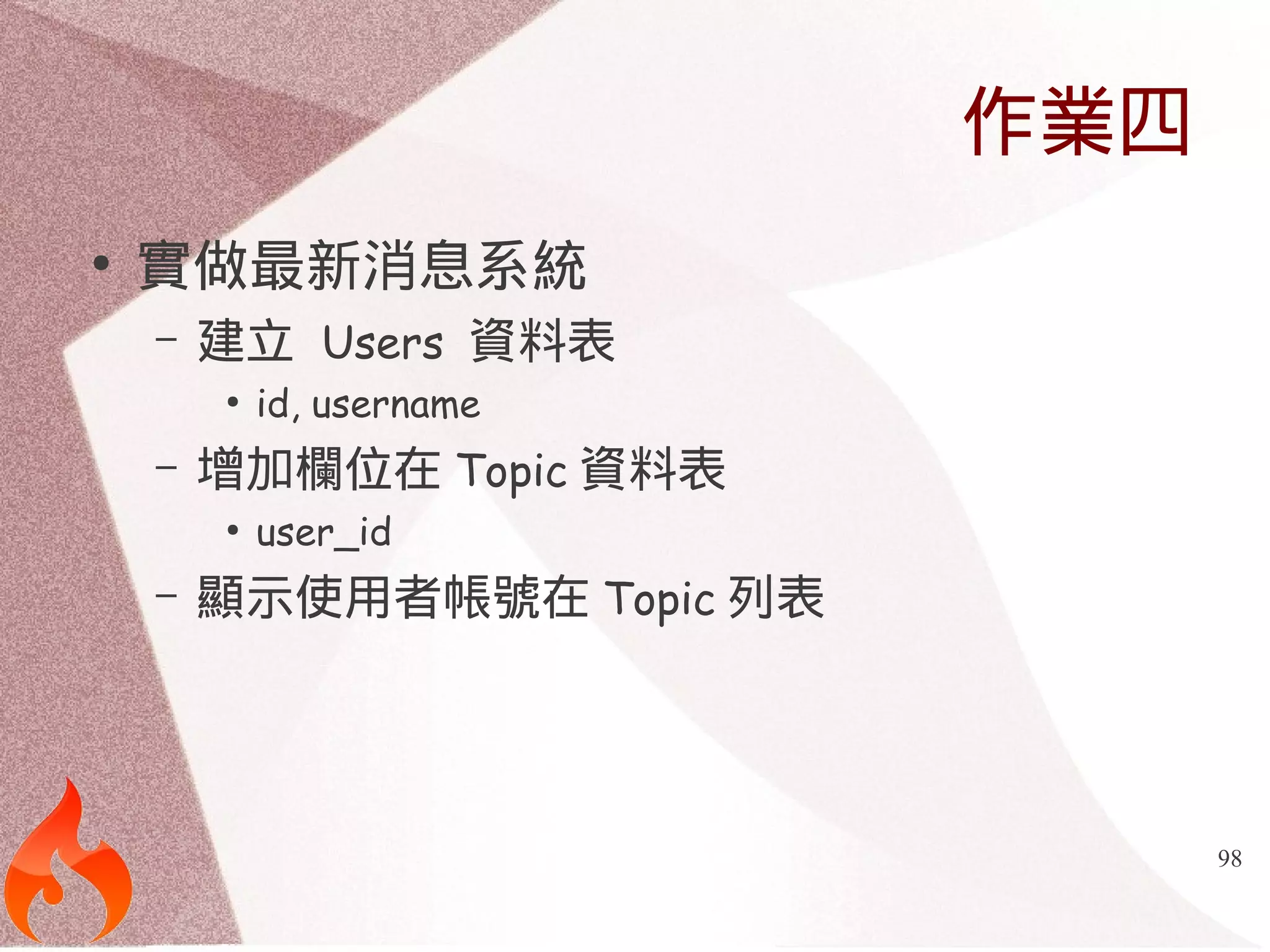 作業四

• 實做最新消息系統
 – 建立 Users 資料表
  • id, username
 – 增加欄位在 Topic 資料表
  • user_id
 – 顯示使用者帳號在 Topic 列表

98